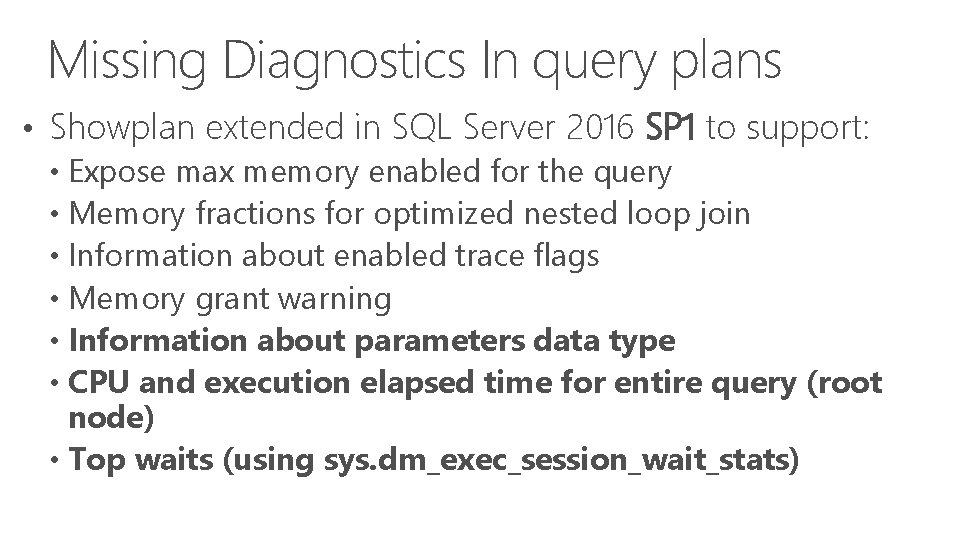 Missing Diagnostics In query plans

• Showplan extended in SQL Server 2016 SP1 to support:
  • Expose max memory enabled for the query
  • Memory fractions for optimized nested loop join
  • Information about enabled trace flags
  • Memory grant warning
  • Information about parameters data type
  • CPU and execution elapsed time for entire query (root node)
  • Top waits (using sys.dm_exec_session_wait_stats)